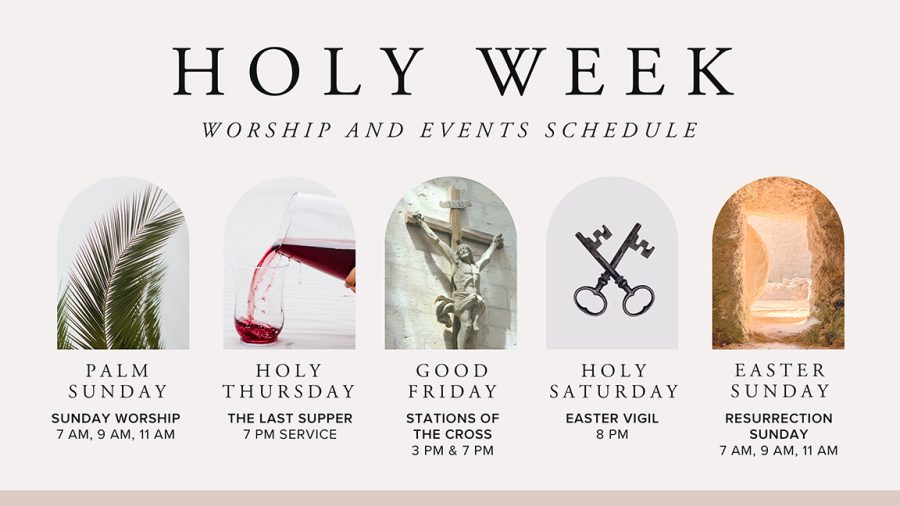 HOLY WEEK

WORSHIP AND EVENTS SCHEDULE

PALM SUNDAY
SUNDAY WORSHIP
7 AM, 9 AM, 11 AM

HOLY THURSDAY
THE LAST SUPPER
7 PM SERVICE

GOOD FRIDAY
STATIONS OF THE CROSS
3 PM & 7 PM

HOLY SATURDAY
EASTER VIGIL
8 PM

EASTER SUNDAY
RESURRECTION SUNDAY
7 AM, 9 AM, 11 AM